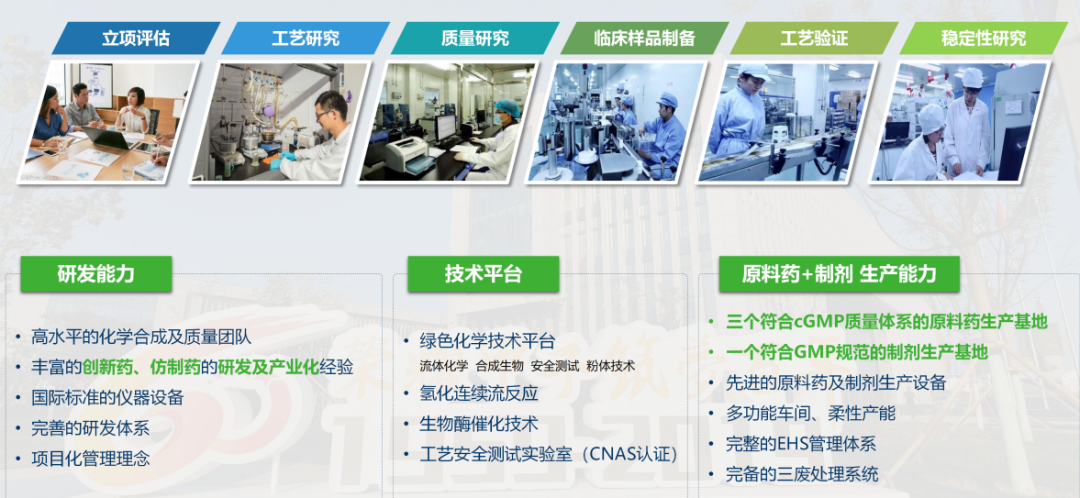 立项评估 工艺研究 质量研究 临床样品制备 工艺验证 稳定性研究

研发能力

• 高水平的化学合成及质量团队
• 丰富的创新药、仿制药的研发及产业化经验
• 国际标准的仪器设备
• 完善的研发体系
• 项目化管理理念

技术平台

• 绿色化学技术平台
流体化学 合成生物 安全测试 粉体技术
• 氢化连续流反应
• 生物酶催化技术
• 工艺安全测试实验室（CNAS认证）

原料药+制剂 生产能力

• 三个符合cGMP质量体系的原料药生产基地
• 一个符合GMP规范的制剂生产基地
• 先进的原料药及制剂生产设备
• 多功能车间、柔性产能
• 完整的EHS管理体系
• 完备的三废处理系统